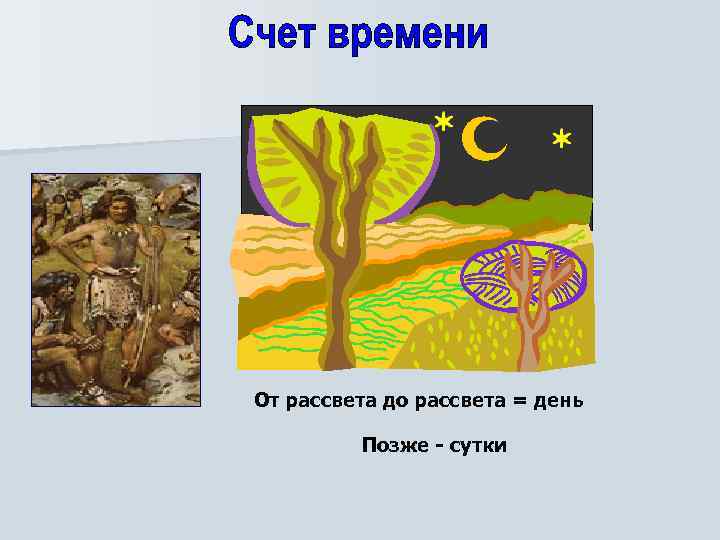 Счет времени

От рассвета до рассвета = день

Позже - сутки